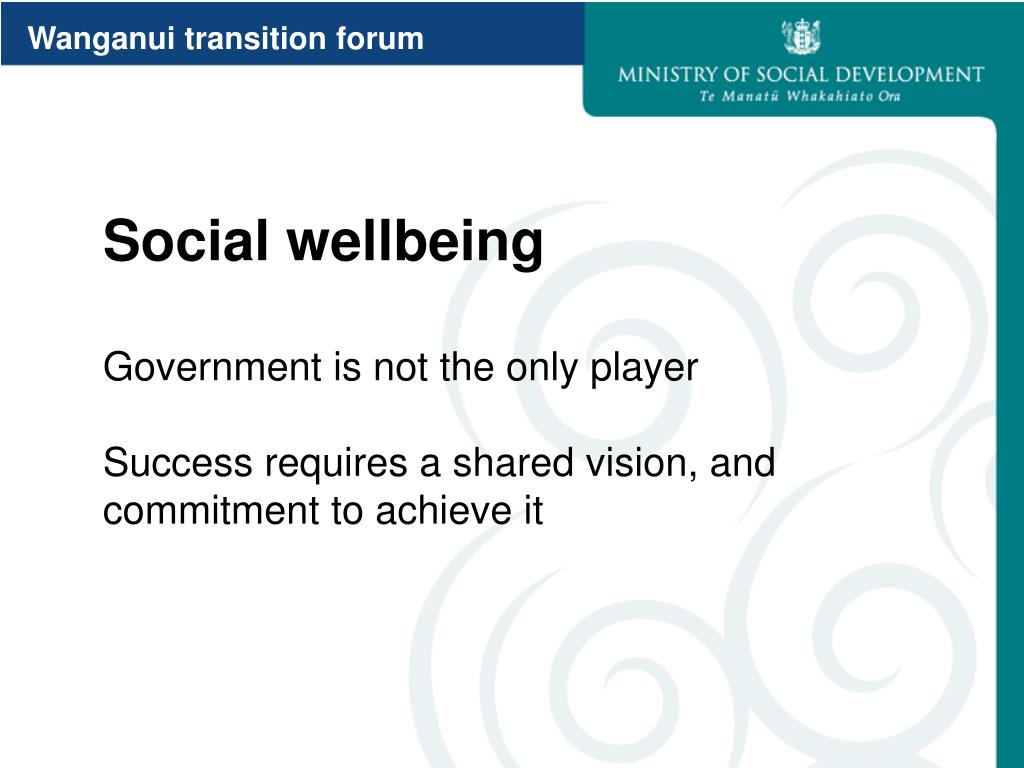 Wanganui transition forum

MINISTRY OF SOCIAL DEVELOPMENT
Te Manatū Whakahiato Ora

Social wellbeing

Government is not the only player

Success requires a shared vision, and commitment to achieve it